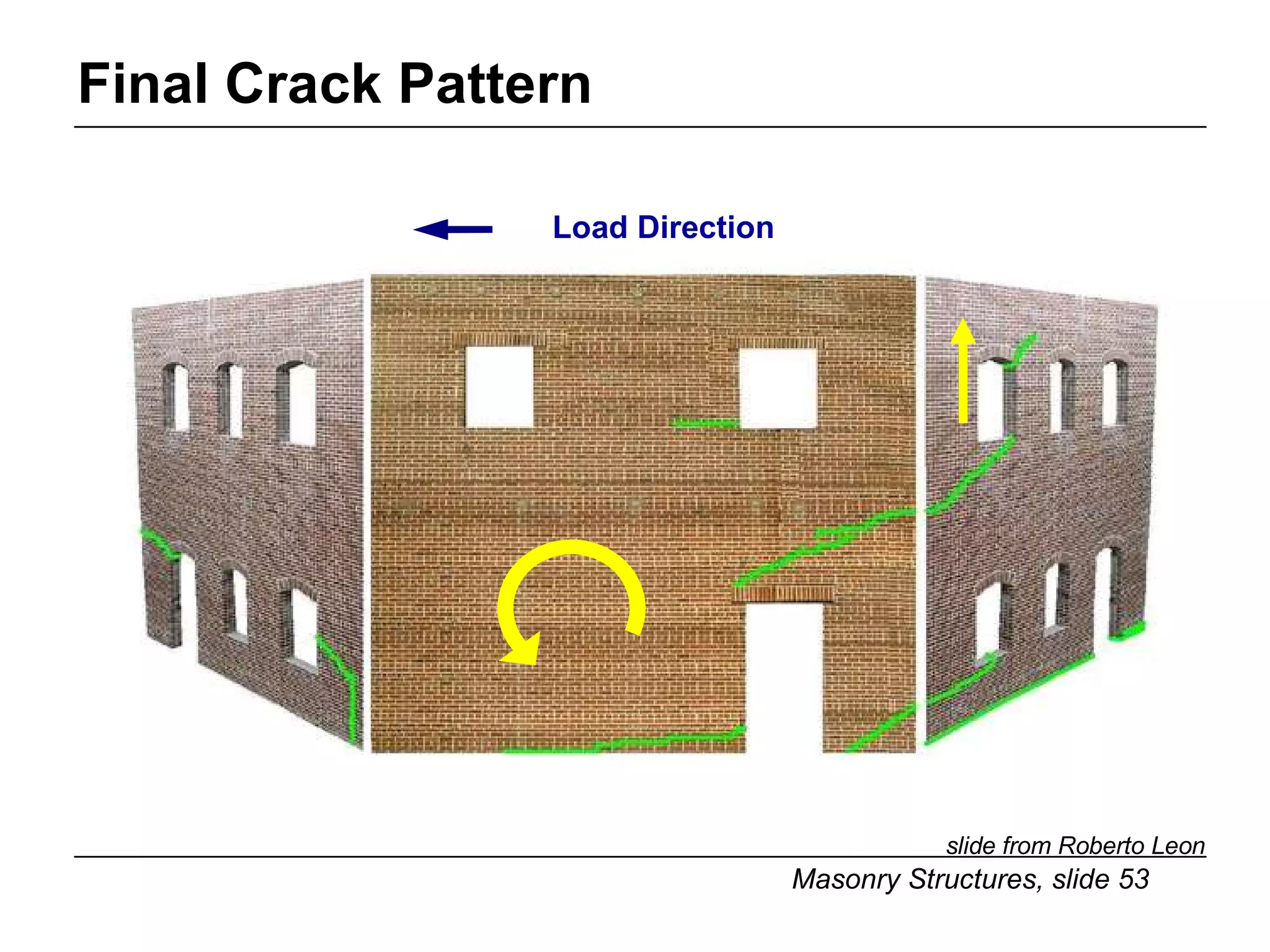 Final Crack Pattern

Load Direction

slide from Roberto Leon

Masonry Structures, slide 53